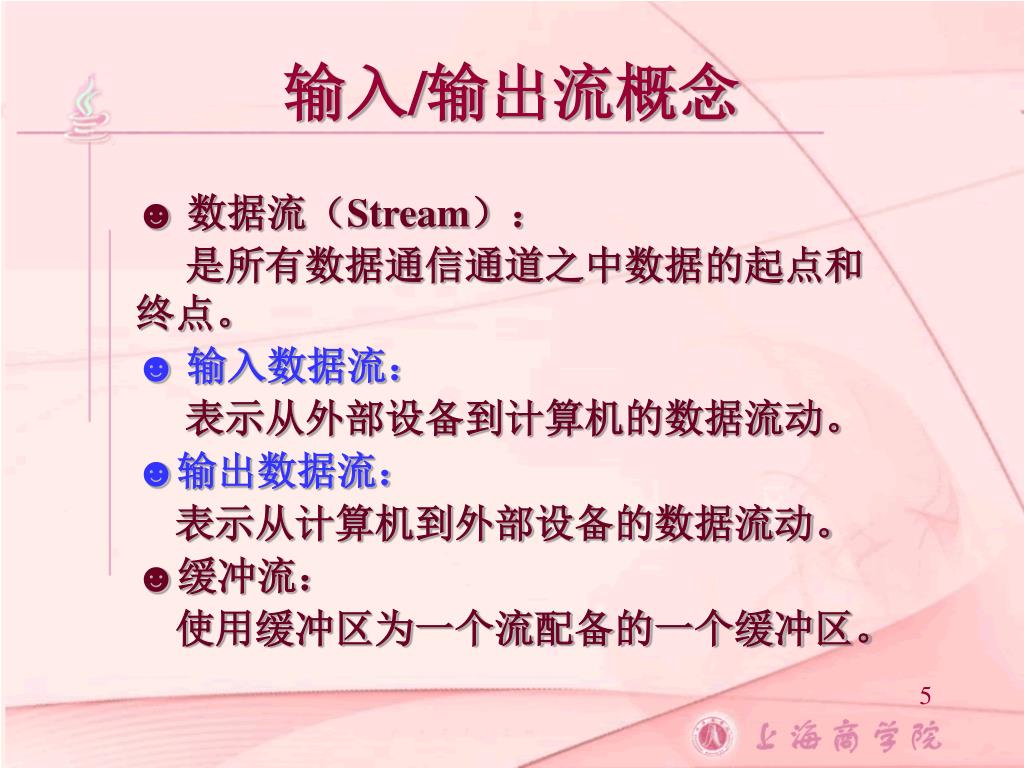 输入/输出流概念

☻ 数据流（Stream）：
是所有数据通信通道之中数据的起点和终点。

☻ 输入数据流：
表示从外部设备到计算机的数据流动。

☻输出数据流：
表示从计算机到外部设备的数据流动。

☻缓冲流：
使用缓冲区为一个流配备的一个缓冲区。

5

上海商学院